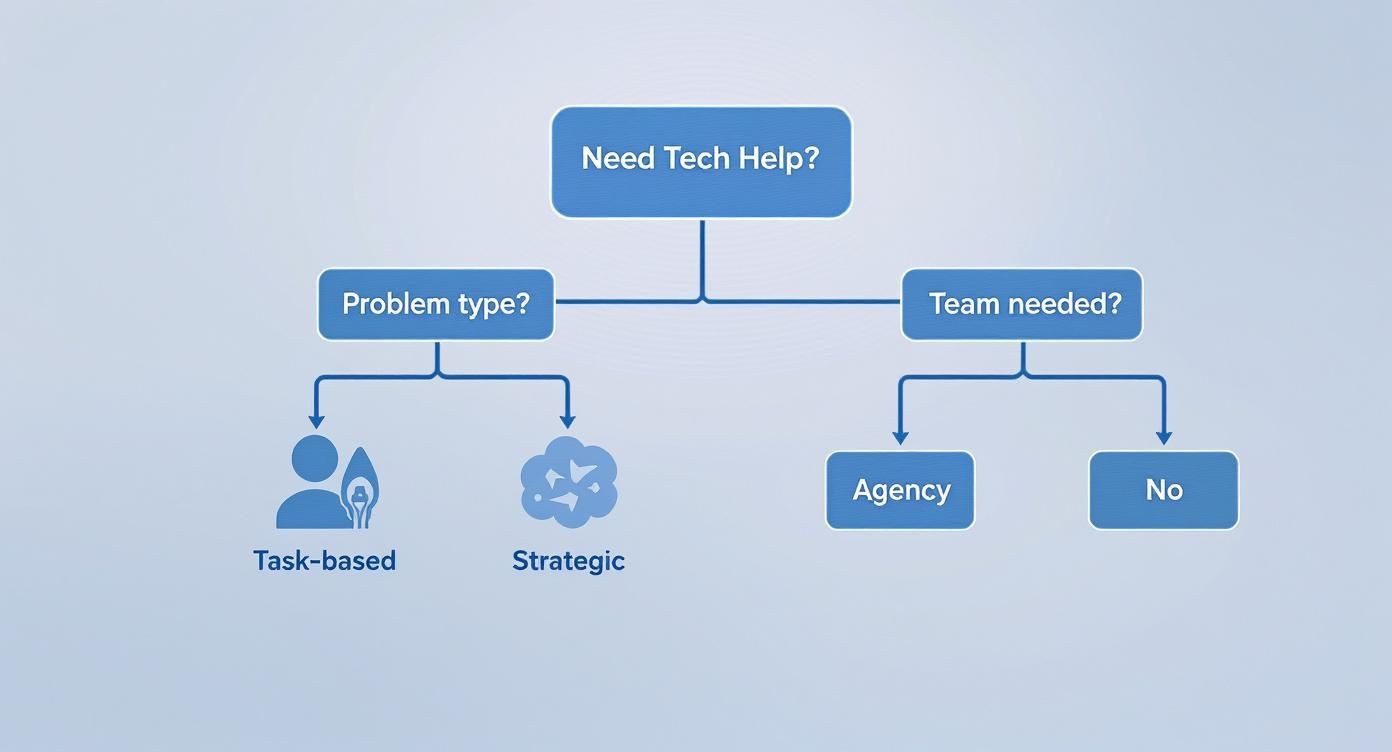 Need Tech Help?

Problem type?

Team needed?

Task-based

Strategic

Agency

No